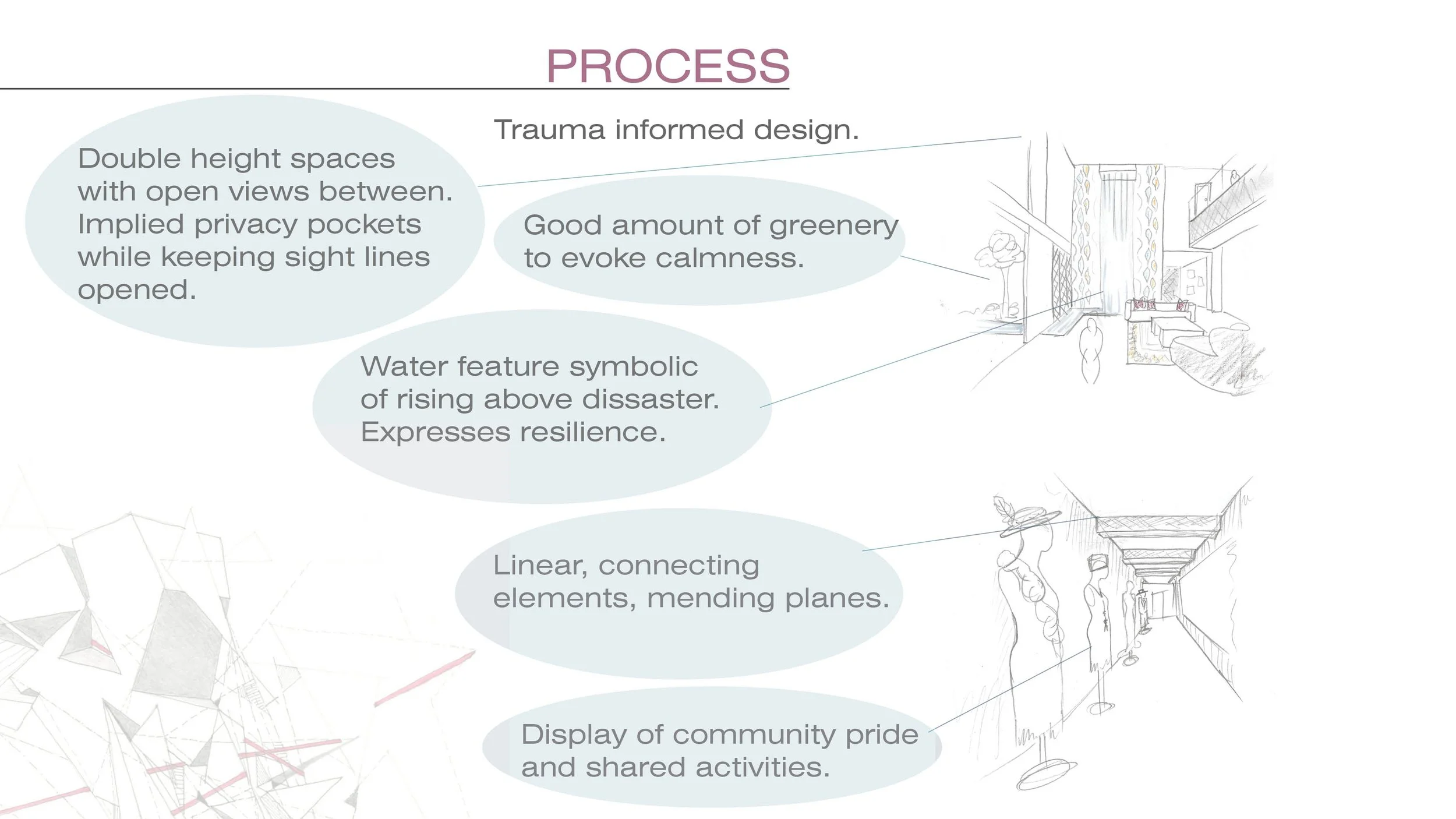 PROCESS

Trauma informed design.

Double height spaces with open views between. Implied privacy pockets while keeping sight lines opened.

Good amount of greenery to evoke calmness.

Water feature symbolic of rising above dissaster. Expresses resilience.

Linear, connecting elements, mending planes.

Display of community pride and shared activities.